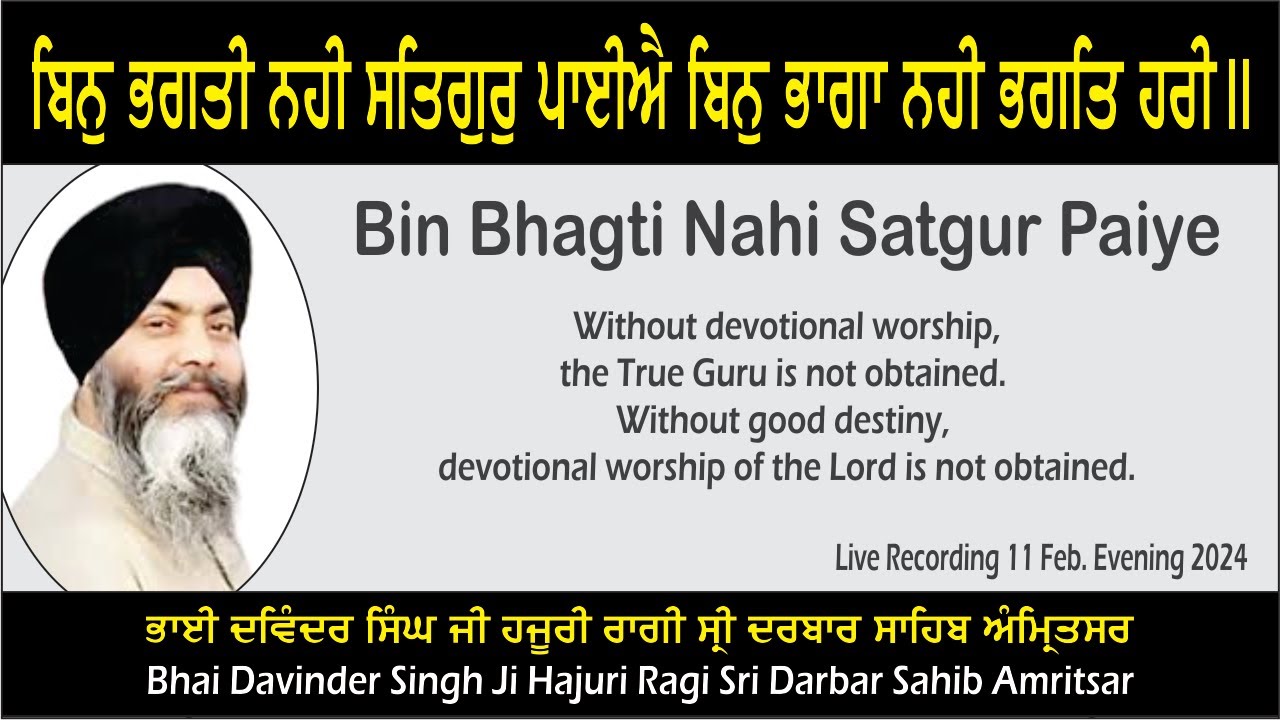 ਬਿਨੁ ਭਗਤੀ ਨਹੀ ਸਤਿਗੁਰੁ ਪਾਈਐ ਬਿਨੁ ਭਾਗਾ ਨਹੀ ਭਗਤਿ ਹਰੀ ॥

Bin Bhagti Nahi Satgur Paiye

Without devotional worship, the True Guru is not obtained. Without good destiny, devotional worship of the Lord is not obtained.

Live Recording 11 Feb. Evening 2024

ਭਾਈ ਦਵਿੰਦਰ ਸਿੰਘ ਜੀ ਹਜੂਰੀ ਰਾਗੀ ਸ੍ਰੀ ਦਰਬਾਰ ਸਾਹਿਬ ਅੰਮ੍ਰਿਤਸਰ

Bhai Davinder Singh Ji Hajuri Ragi Sri Darbar Sahib Amritsar